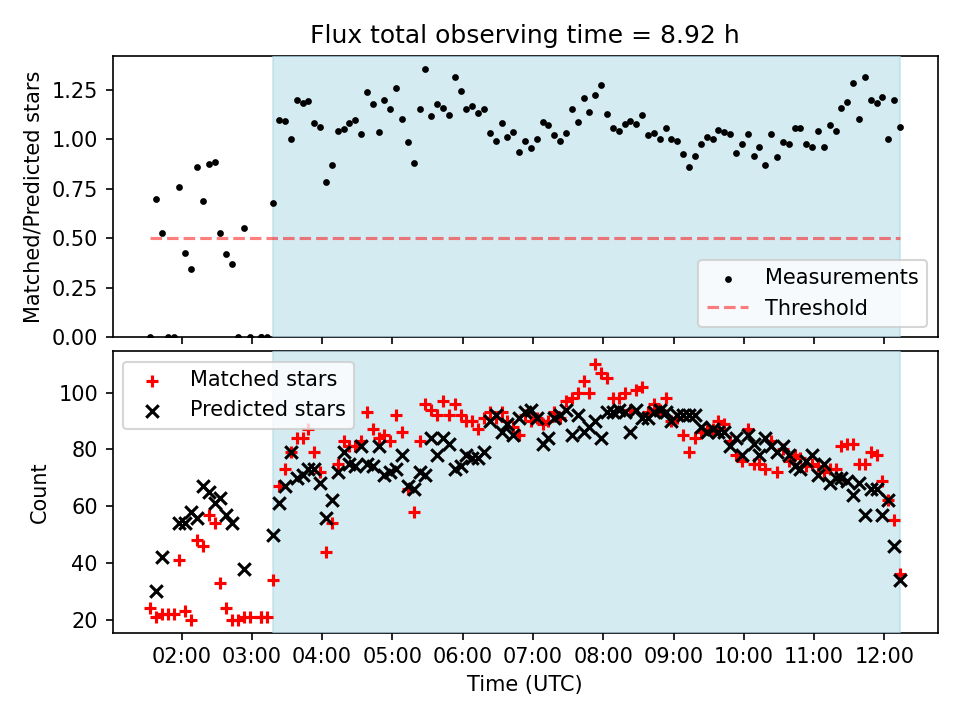 Flux total observing time = 8.92 h

Matched/Predicted stars

1.25
1.00
0.75
0.50
0.25
0.00

Measurements
Threshold

Matched stars
Predicted stars

Count

100
80
60
40
20

02:00 03:00 04:00 05:00 06:00 07:00 08:00 09:00 10:00 11:00 12:00

Time (UTC)